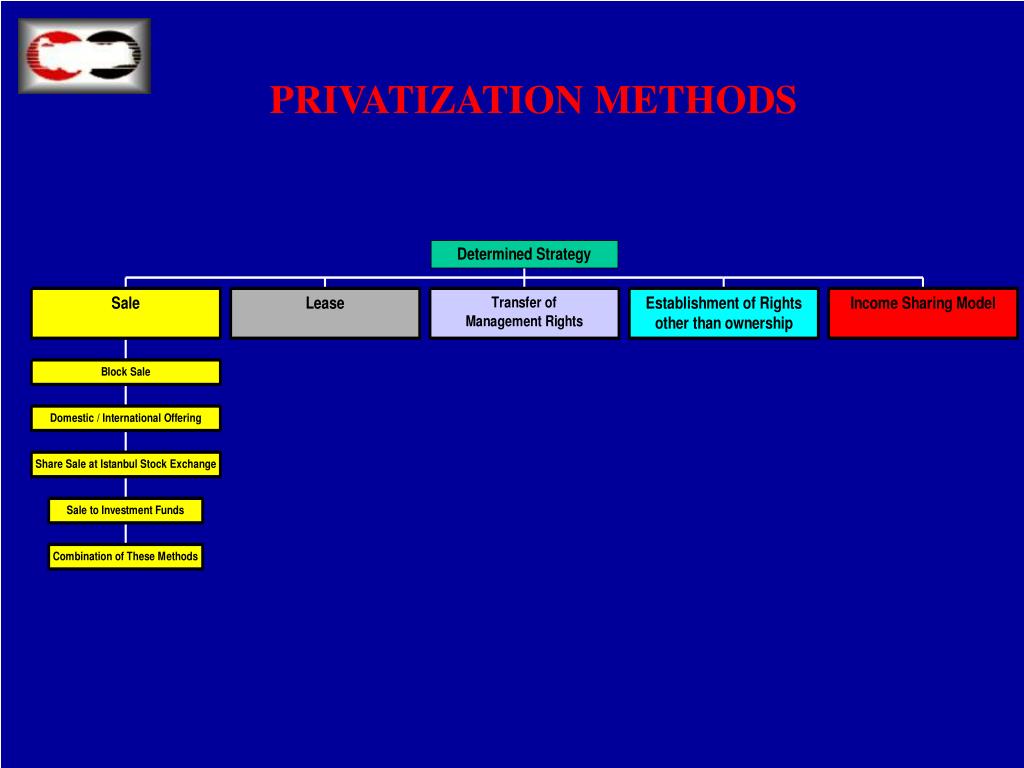 PRIVATIZATION METHODS

Determined Strategy

Sale

Lease

Transfer of Management Rights

Establishment of Rights other than ownership

Income Sharing Model

Block Sale

Domestic / International Offering

Share Sale at Istanbul Stock Exchange

Sale to Investment Funds

Combination of These Methods